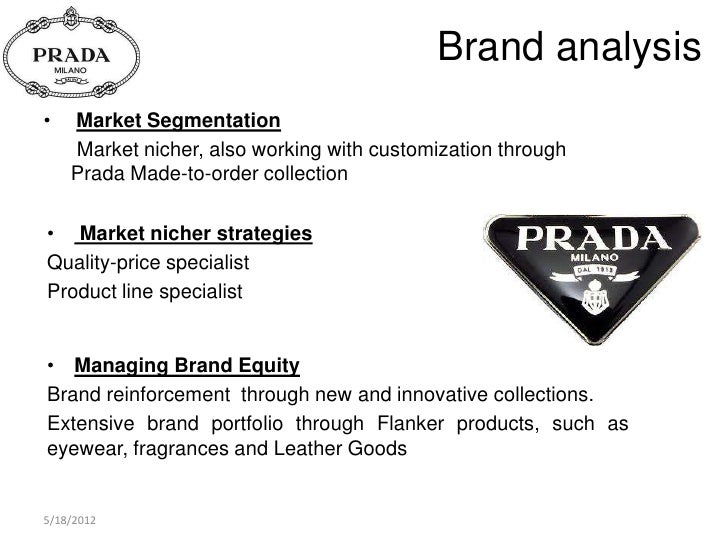 PRADA
MILANO

Brand analysis

• Market Segmentation

Market nicher, also working with customization through Prada Made-to-order collection

• Market nicher strategies

Quality-price specialist

Product line specialist

PRADA
MILANO
DAL 1913

• Managing Brand Equity

Brand reinforcement through new and innovative collections.

Extensive brand portfolio through Flanker products, such as eyewear, fragrances and Leather Goods

5/18/2012